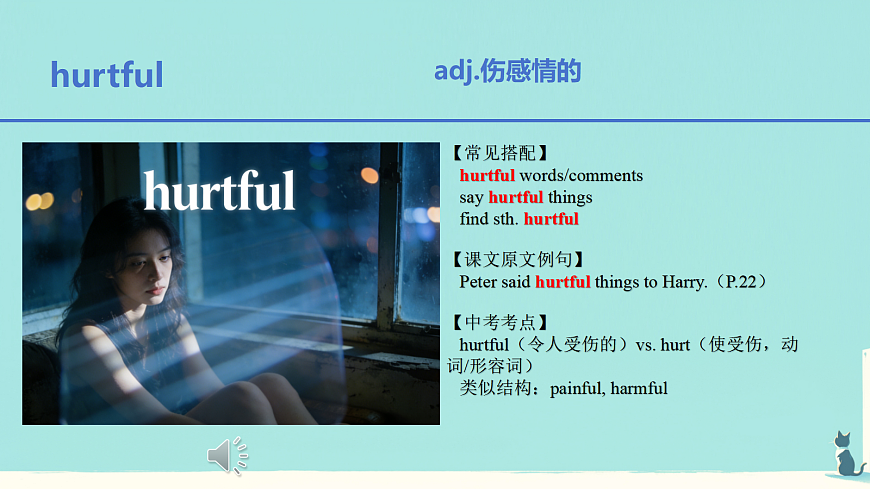 hurtful

adj.伤感情的

hurtful

【常见搭配】
hurtful words/comments
say hurtful things
find sth. hurtful

【课文原文例句】
Peter said hurtful things to Harry.（P.22）

【中考考点】
hurtful（令人受伤的）vs. hurt（使受伤，动词/形容词）
类似结构：painful, harmful